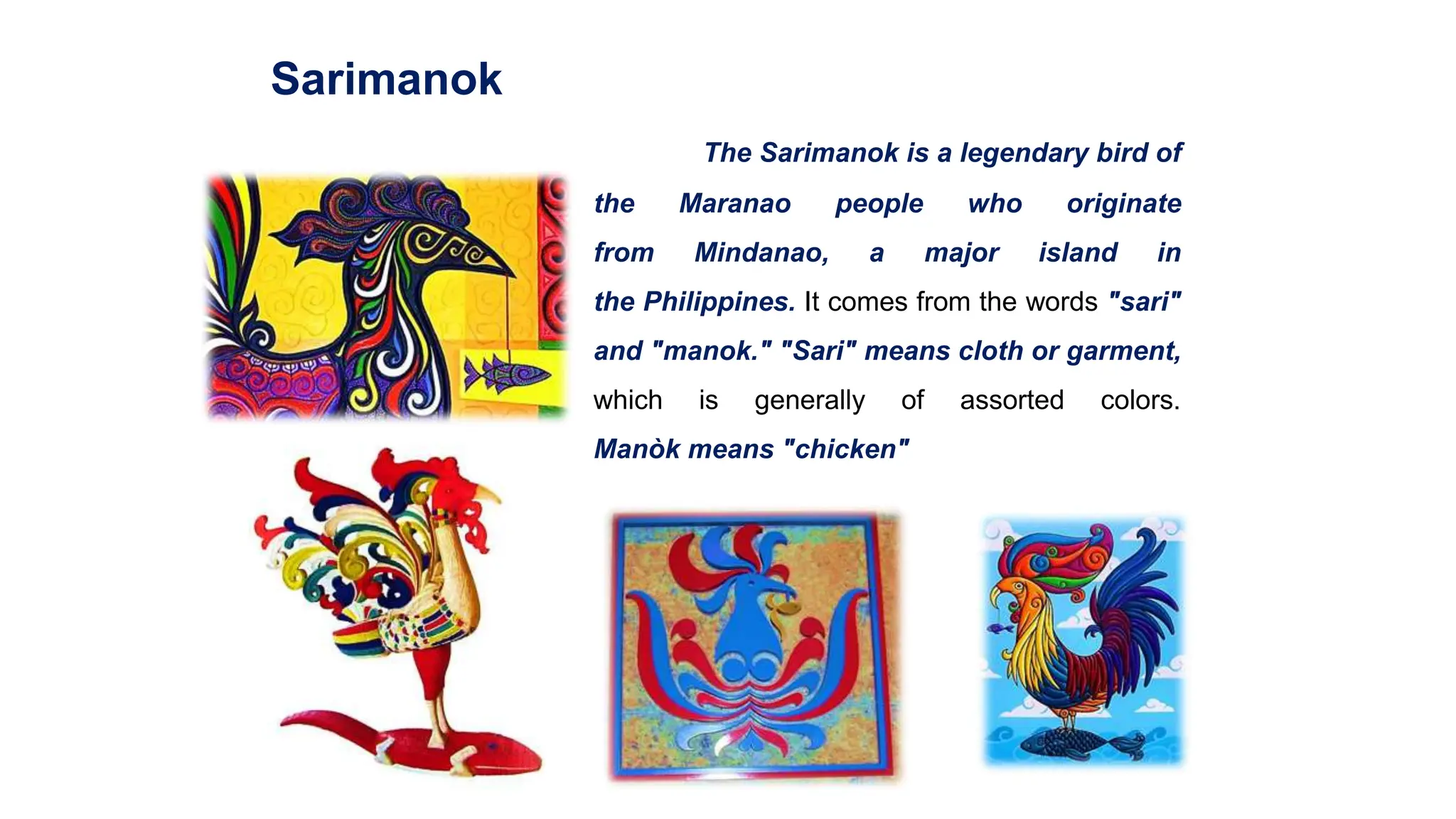 Sarimanok

The Sarimanok is a legendary bird of the Maranao people who originate from Mindanao, a major island in the Philippines. It comes from the words "sari" and "manok." "Sari" means cloth or garment, which is generally of assorted colors. Manòk means "chicken"